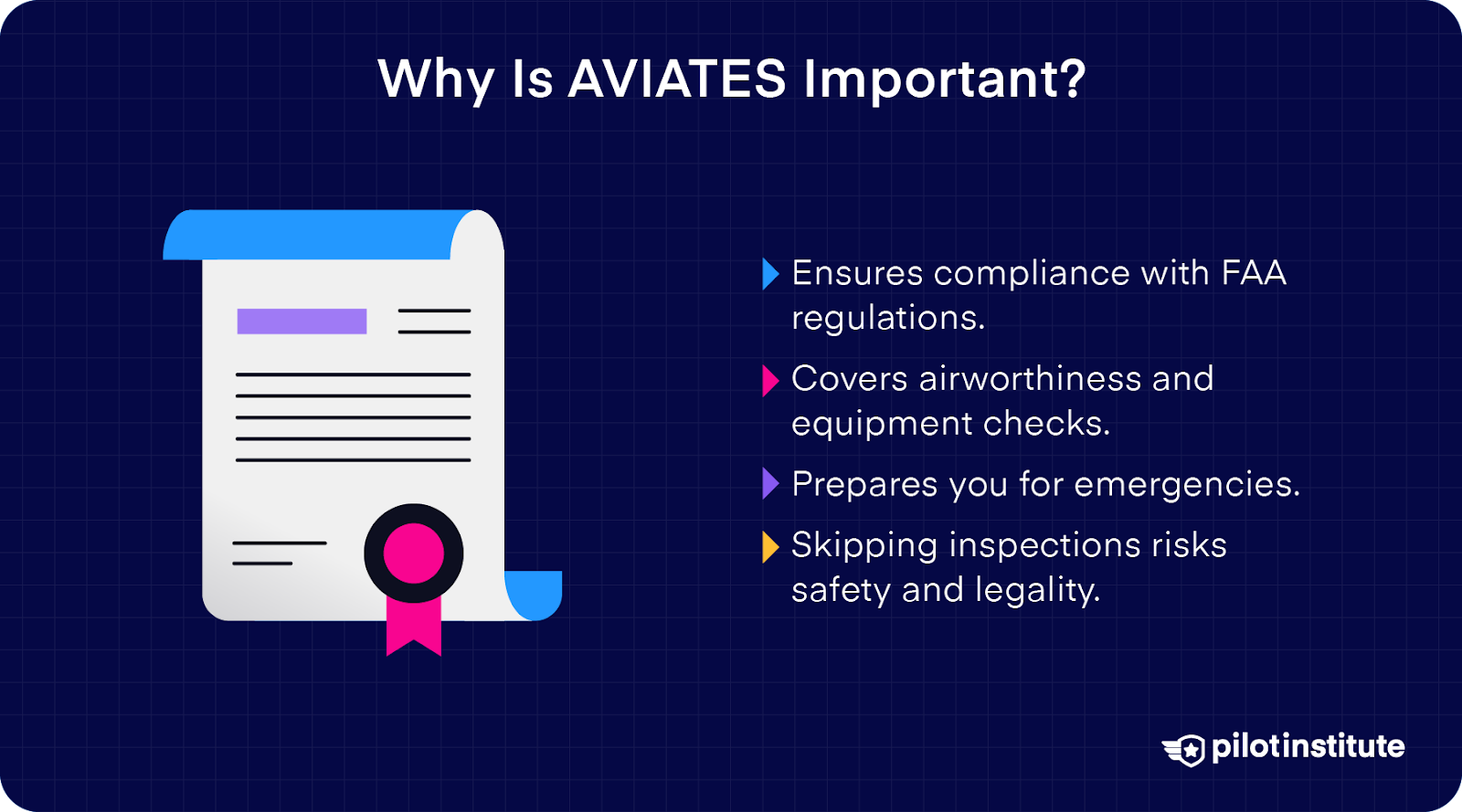 Why Is AVIATES Important?

Ensures compliance with FAA regulations.

Covers airworthiness and equipment checks.

Prepares you for emergencies.

Skipping inspections risks safety and legality.

pilotinstitute